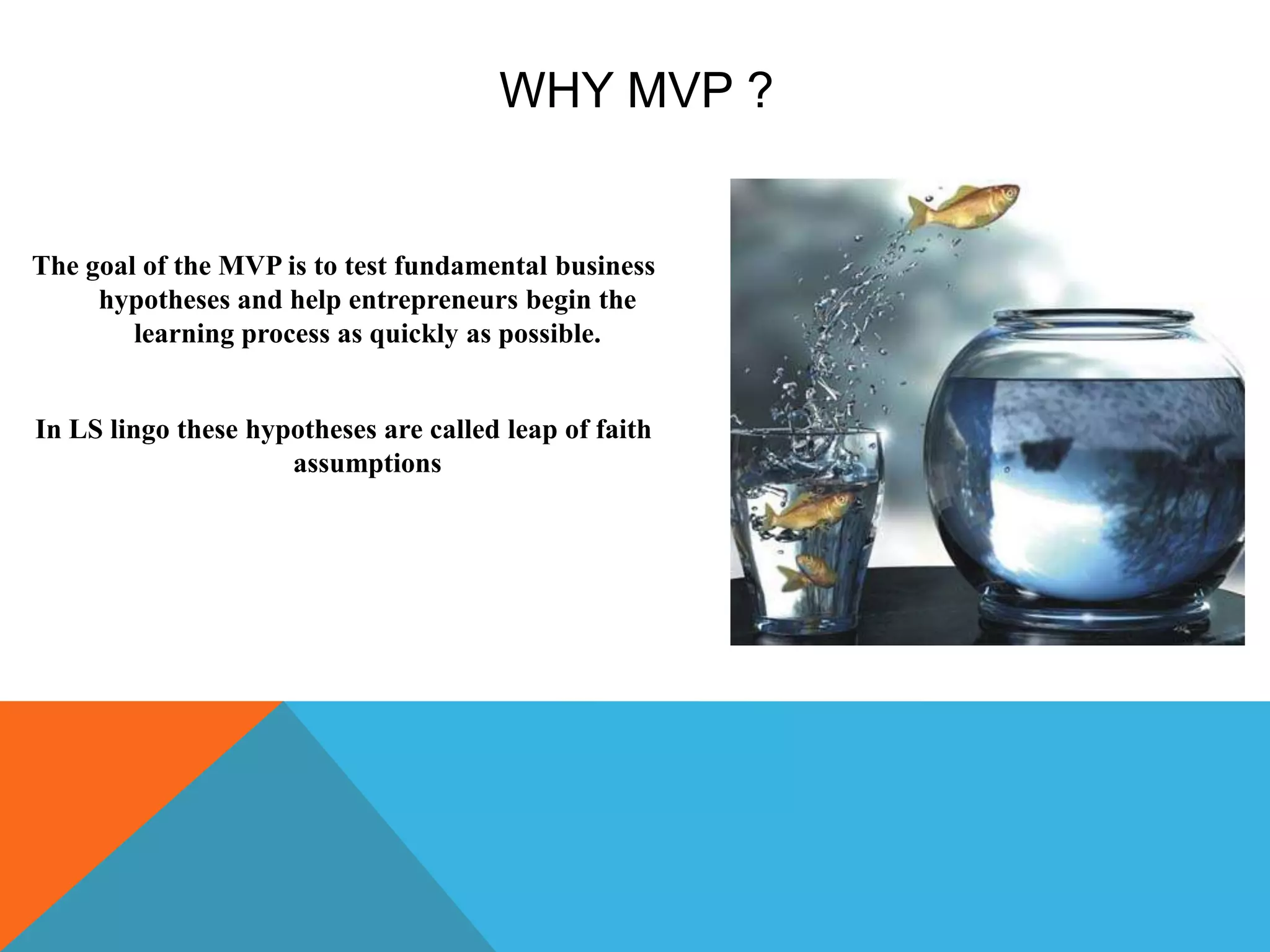 WHY MVP ?

The goal of the MVP is to test fundamental business hypotheses and help entrepreneurs begin the learning process as quickly as possible.

In LS lingo these hypotheses are called leap of faith assumptions